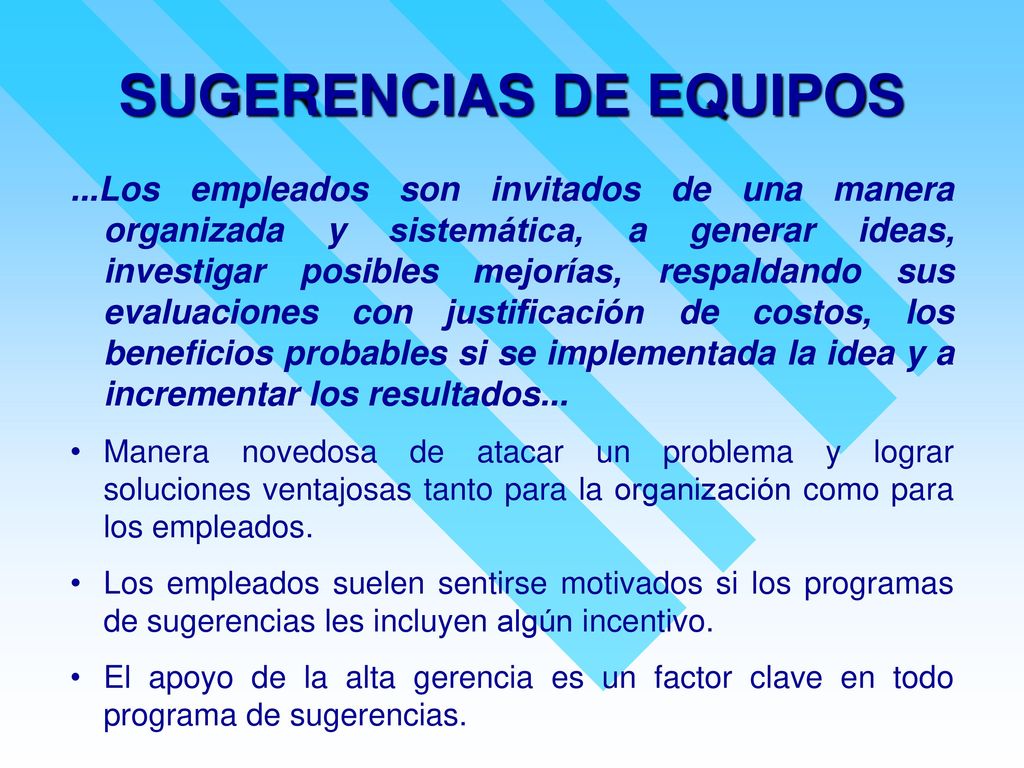 SUGERENCIAS DE EQUIPOS

...Los empleados son invitados de una manera organizada y sistemática, a generar ideas, investigar posibles mejorías, respaldando sus evaluaciones con justificación de costos, los beneficios probables si se implementada la idea y a incrementar los resultados...

• Manera novedosa de atacar un problema y lograr soluciones ventajosas tanto para la organización como para los empleados.

• Los empleados suelen sentirse motivados si los programas de sugerencias les incluyen algún incentivo.

• El apoyo de la alta gerencia es un factor clave en todo programa de sugerencias.